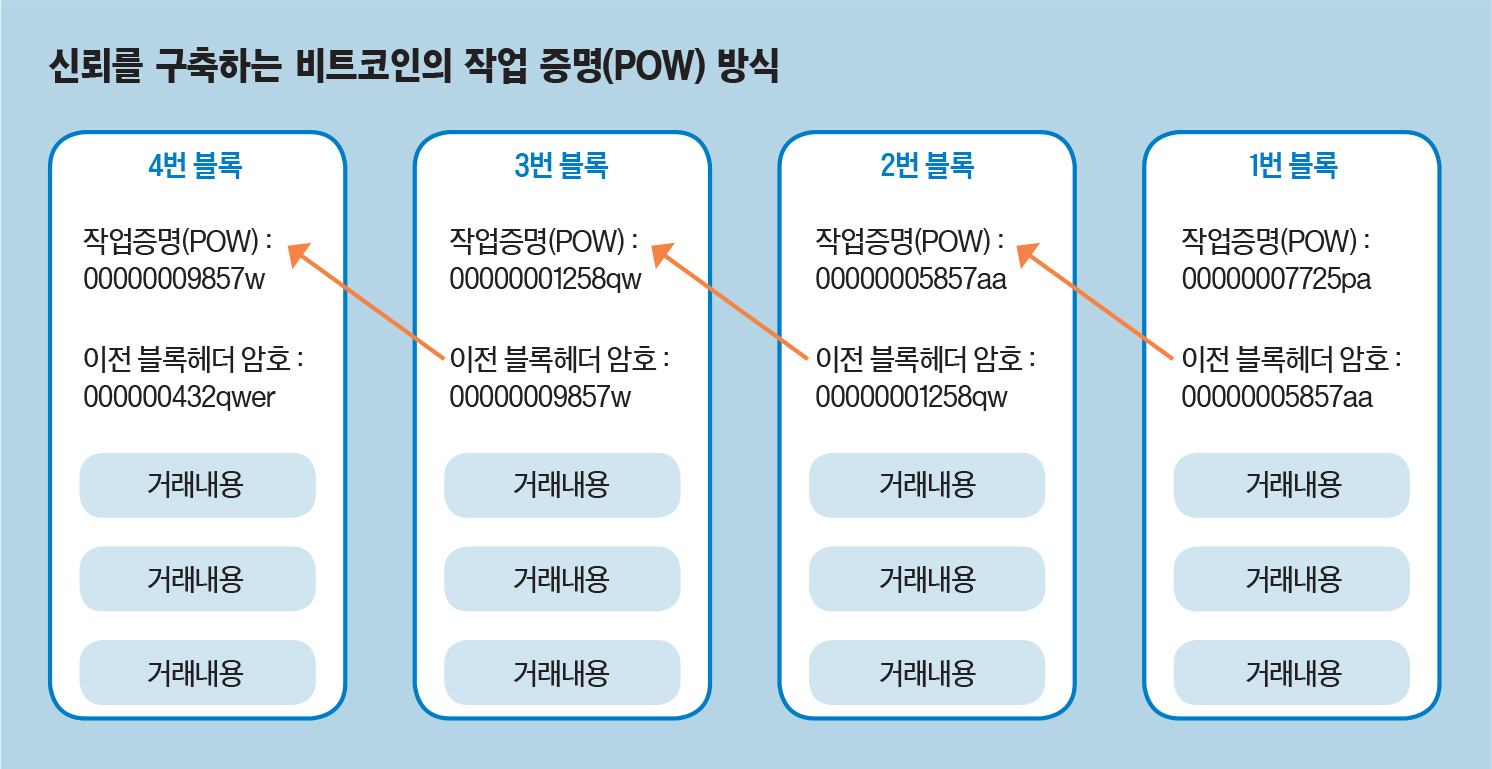 신뢰를 구축하는 비트코인의 작업 증명(POW) 방식

4번 블록

작업증명(POW) : 00000009857w

이전 블록헤더 암호 : 000000432qwer

거래내용

거래내용

거래내용

3번 블록

작업증명(POW) : 00000001258qw

이전 블록헤더 암호 : 00000009857w

거래내용

거래내용

거래내용

2번 블록

작업증명(POW) : 00000005857aa

이전 블록헤더 암호 : 00000001258qw

거래내용

거래내용

거래내용

1번 블록

작업증명(POW) : 00000007725pa

이전 블록헤더 암호 : 00000005857aa

거래내용

거래내용

거래내용